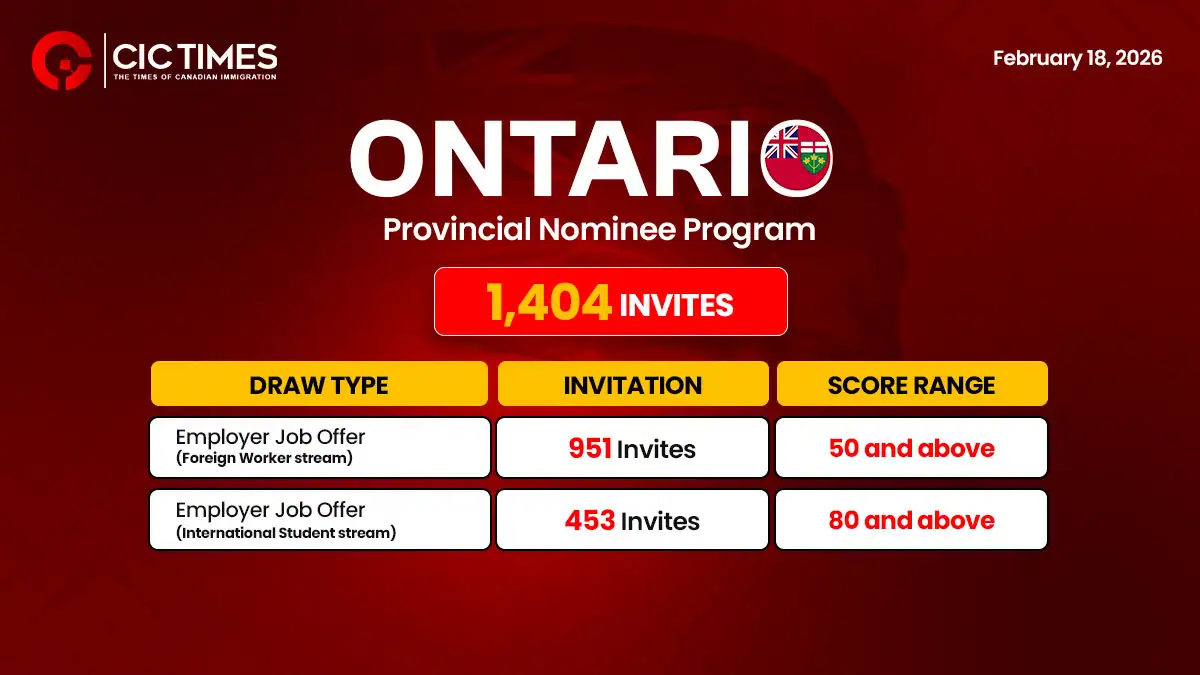 CIC TIMES
THE TIMES OF CANADIAN IMMIGRATION

February 18, 2026

ONTARIO
Provincial Nominee Program

1,404 INVITES

| DRAW TYPE | INVITATION | SCORE RANGE |
|---|---|---|
| Employer Job Offer (Foreign Worker stream) | 951 Invites | 50 and above |
| Employer Job Offer (International Student stream) | 453 Invites | 80 and above |